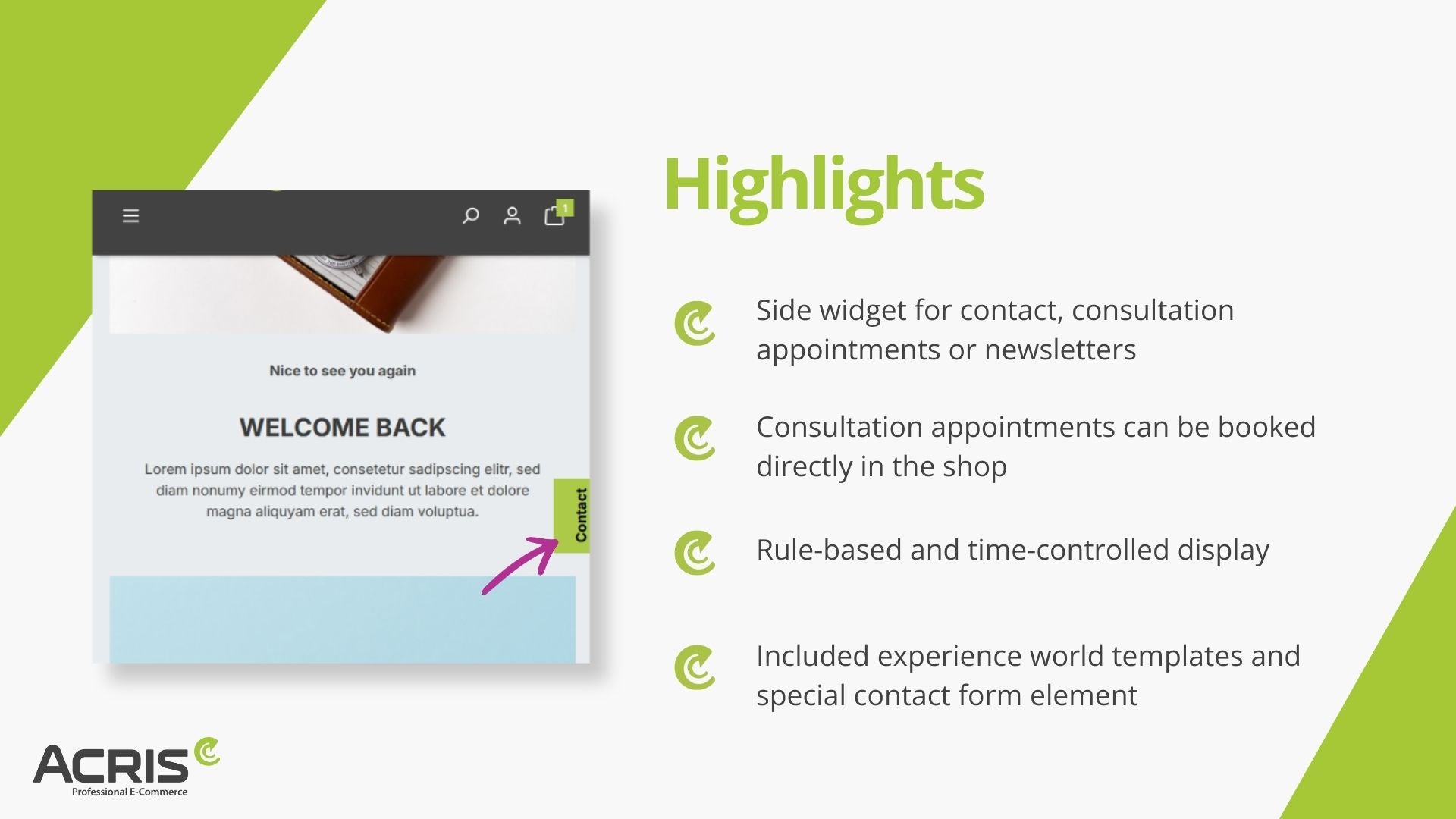 1

Nice to see you again

WELCOME BACK

Lorem ipsum dolor sit amet, consetetur sadipscing elitr, sed diam nonumy eirmod tempor invidunt ut labore et dolore magna aliquyam erat, sed diam voluptua.

Contact

Highlights

Side widget for contact, consultation appointments or newsletters

Consultation appointments can be booked directly in the shop

Rule-based and time-controlled display

Included experience world templates and special contact form element

ACRIS
Professional E-Commerce